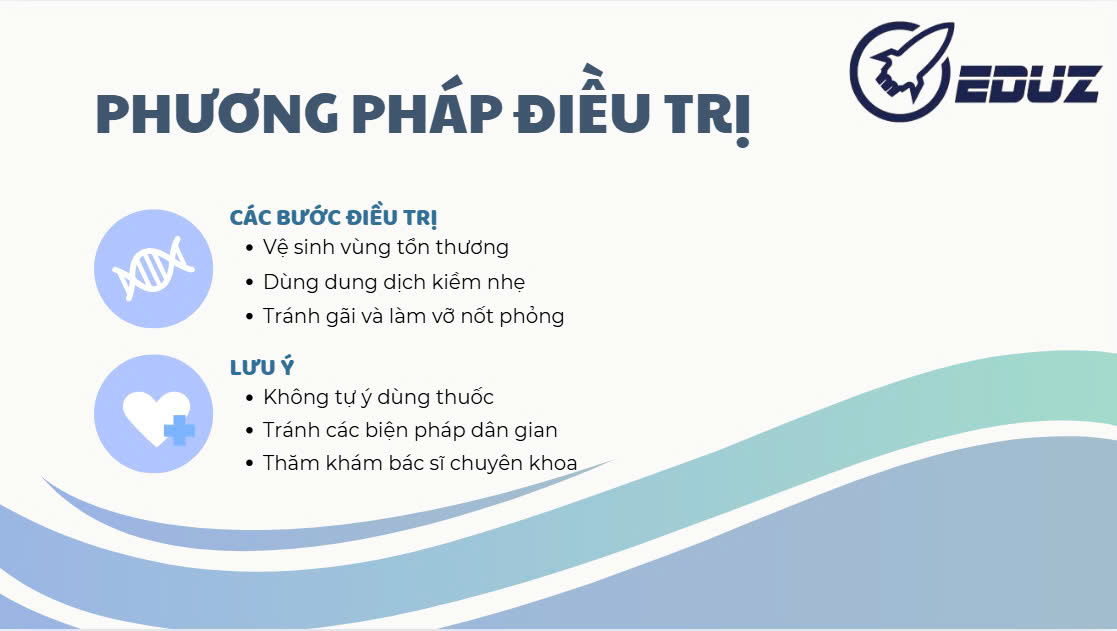 EDUZ

PHƯƠNG PHÁP ĐIỀU TRỊ

CÁC BƯỚC ĐIỀU TRỊ
• Vệ sinh vùng tổn thương
• Dùng dung dịch kiềm nhẹ
• Tránh gãi và làm vỡ nốt phỏng

LƯU Ý
• Không tự ý dùng thuốc
• Tránh các biện pháp dân gian
• Thăm khám bác sĩ chuyên khoa